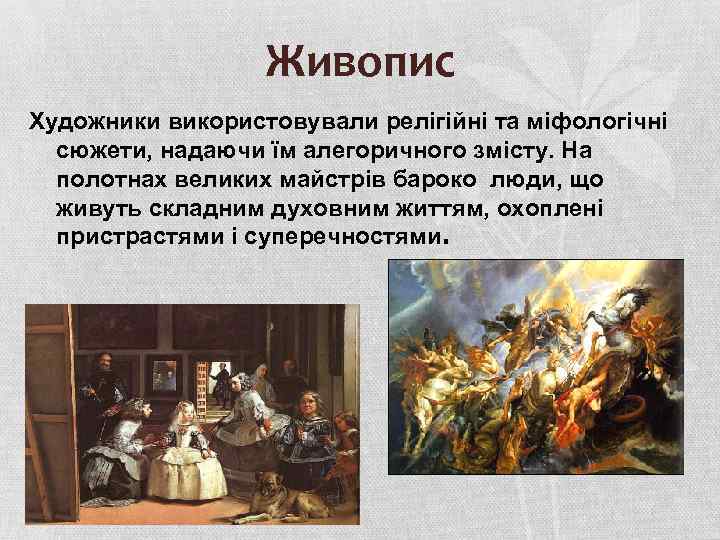 Живопис

Художники використовували релігійні та міфологічні сюжети, надаючи їм алегоричного змісту. На полотнах великих майстрів бароко  люди, що живуть складним духовним життям, охоплені пристрастями і суперечностями.